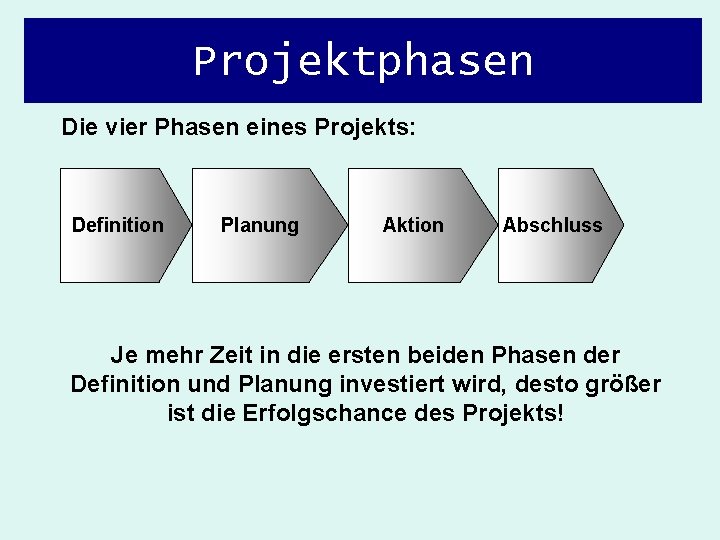 Projektphasen

Die vier Phasen eines Projekts:

Definition

Planung

Aktion

Abschluss

Je mehr Zeit in die ersten beiden Phasen der Definition und Planung investiert wird, desto größer ist die Erfolgschance des Projekts!